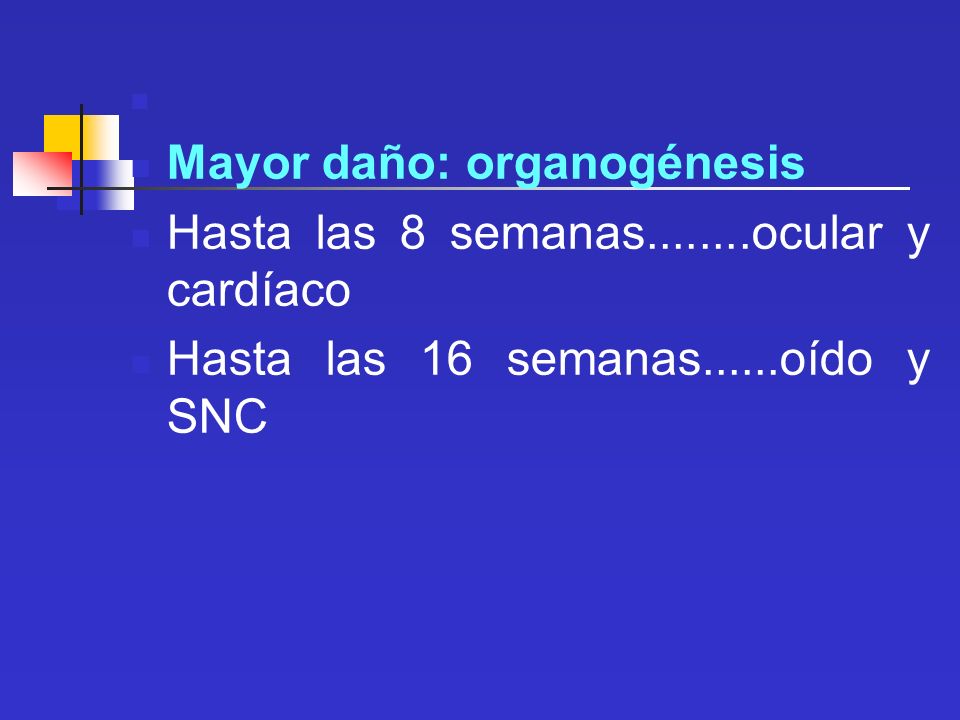 Mayor daño: organogénesis

Hasta las 8 semanas........ocular y cardíaco

Hasta las 16 semanas......oído y SNC